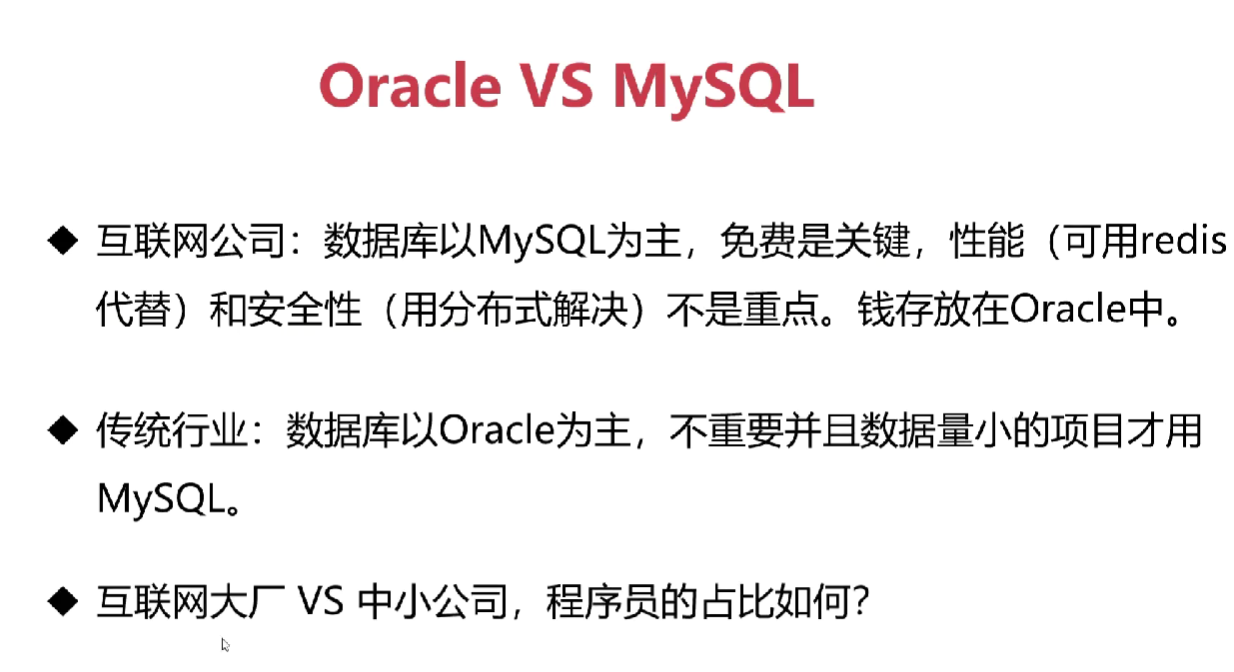 Oracle VS MySQL

◆ 互联网公司：数据库以MySQL为主，免费是关键，性能（可用redis代替）和安全性（用分布式解决）不是重点。钱存放在Oracle中。

◆ 传统行业：数据库以Oracle为主，不重要并且数据量小的项目才用MySQL。

◆ 互联网大厂 VS 中小公司，程序员的占比如何？